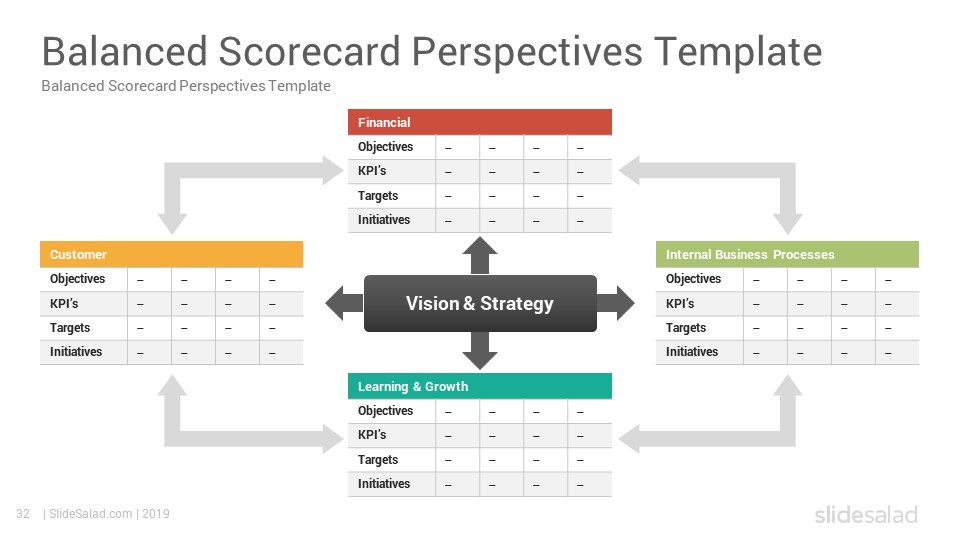 Balanced Scorecard Perspectives Template

Balanced Scorecard Perspectives Template

| Financial | | | | |
|---|---|---|---|---|
| Objectives | – | – | – | – |
| KPI's | – | – | – | – |
| Targets | – | – | – | – |
| Initiatives | – | – | – | – |

| Customer | | | | |
|---|---|---|---|---|
| Objectives | – | – | – | – |
| KPI's | – | – | – | – |
| Targets | – | – | – | – |
| Initiatives | – | – | – | – |

Vision & Strategy

| Internal Business Processes | | | | |
|---|---|---|---|---|
| Objectives | – | – | – | – |
| KPI's | – | – | – | – |
| Targets | – | – | – | – |
| Initiatives | – | – | – | – |

| Learning & Growth | | | | |
|---|---|---|---|---|
| Objectives | – | – | – | – |
| KPI's | – | – | – | – |
| Targets | – | – | – | – |
| Initiatives | – | – | – | – |

32 | SlideSalad.com | 2019

slidesalad